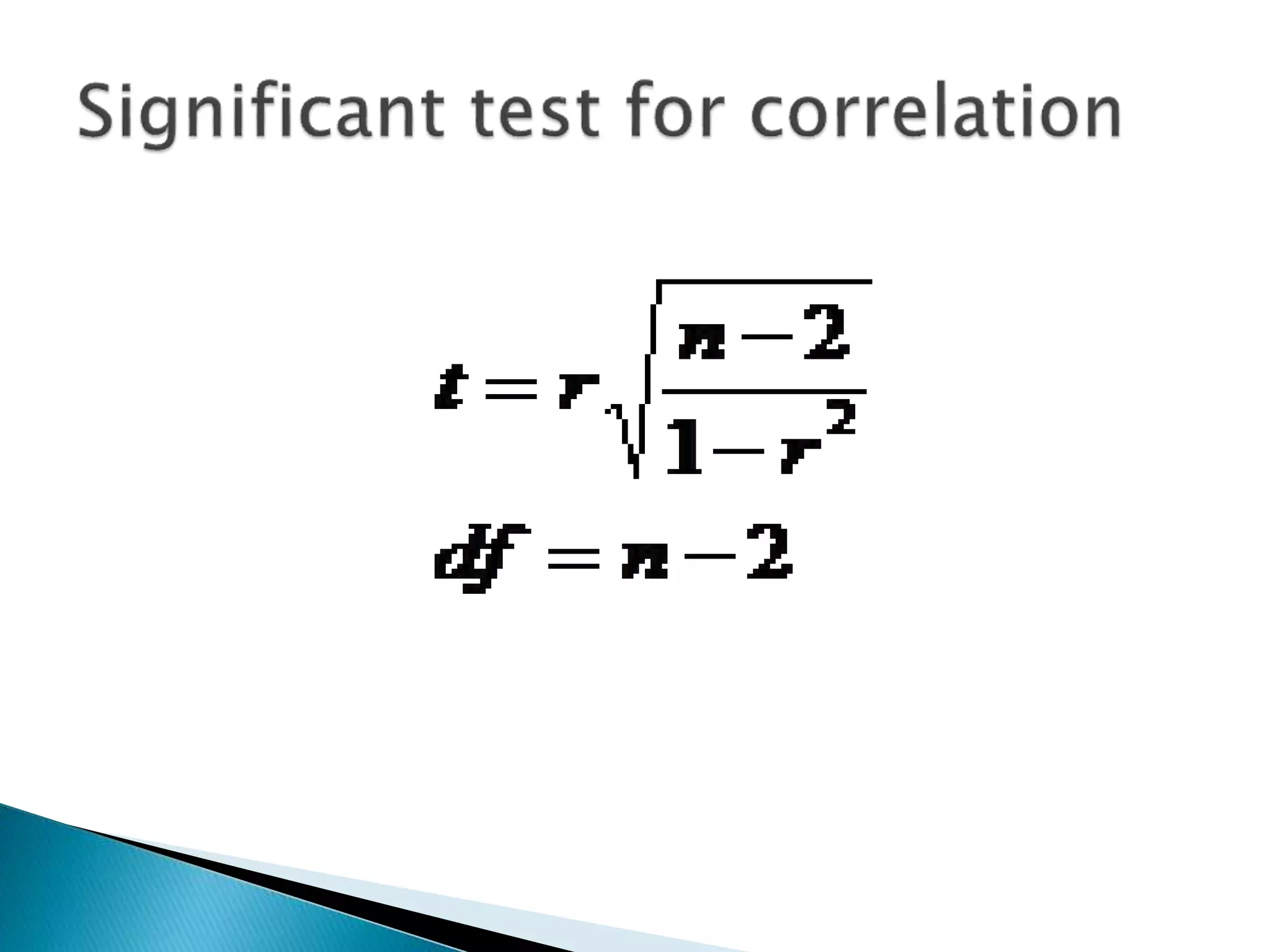 Significant test for correlation

$t = r\sqrt{\frac{n-2}{1-r^2}}$

$df = n-2$